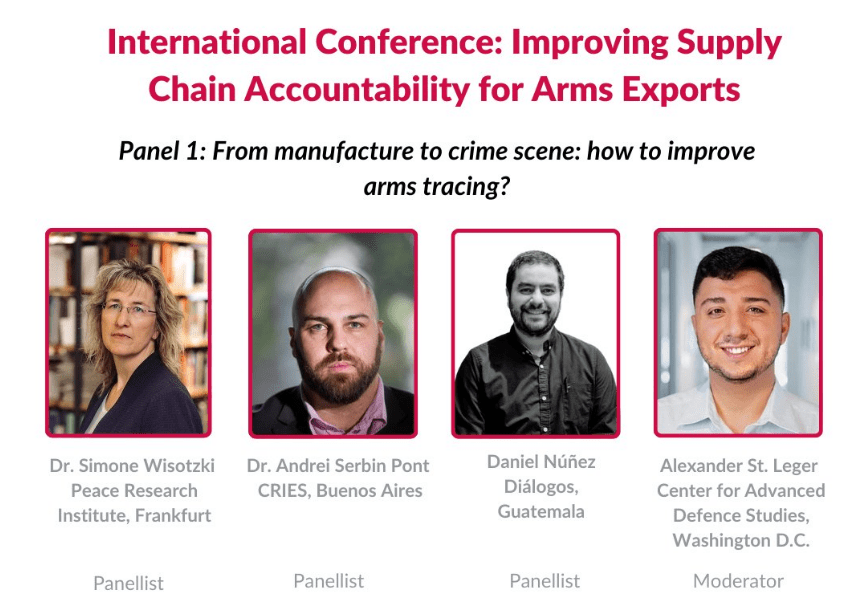 International Conference: Improving Supply Chain Accountability for Arms Exports

Panel 1: From manufacture to crime scene: how to improve arms tracing?

Dr. Simone Wisotzki
Peace Research Institute, Frankfurt

Panellist

Dr. Andrei Serbin Pont
CRIES, Buenos Aires

Panellist

Daniel Núñez
Diálogos, Guatemala

Panellist

Alexander St. Leger
Center for Advanced Defence Studies, Washington D.C.

Moderator